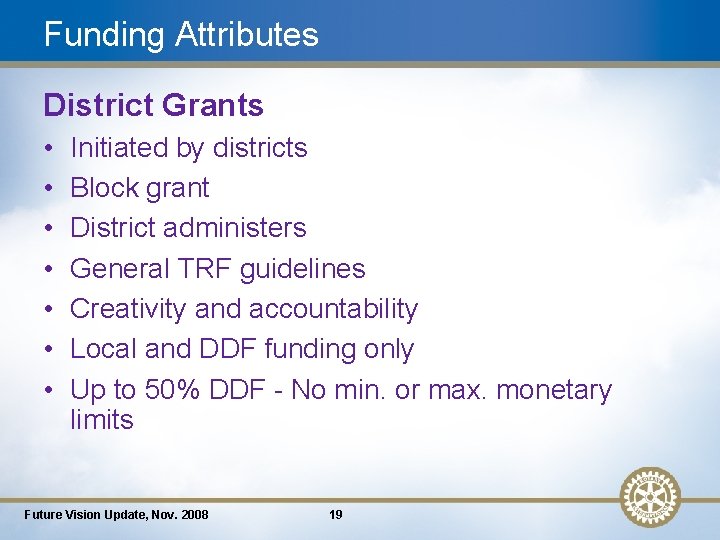 Funding Attributes

District Grants

• Initiated by districts
• Block grant
• District administers
• General TRF guidelines
• Creativity and accountability
• Local and DDF funding only
• Up to 50% DDF - No min. or max. monetary limits

Future Vision Update, Nov. 2008

19

ROTARY INTERNATIONAL